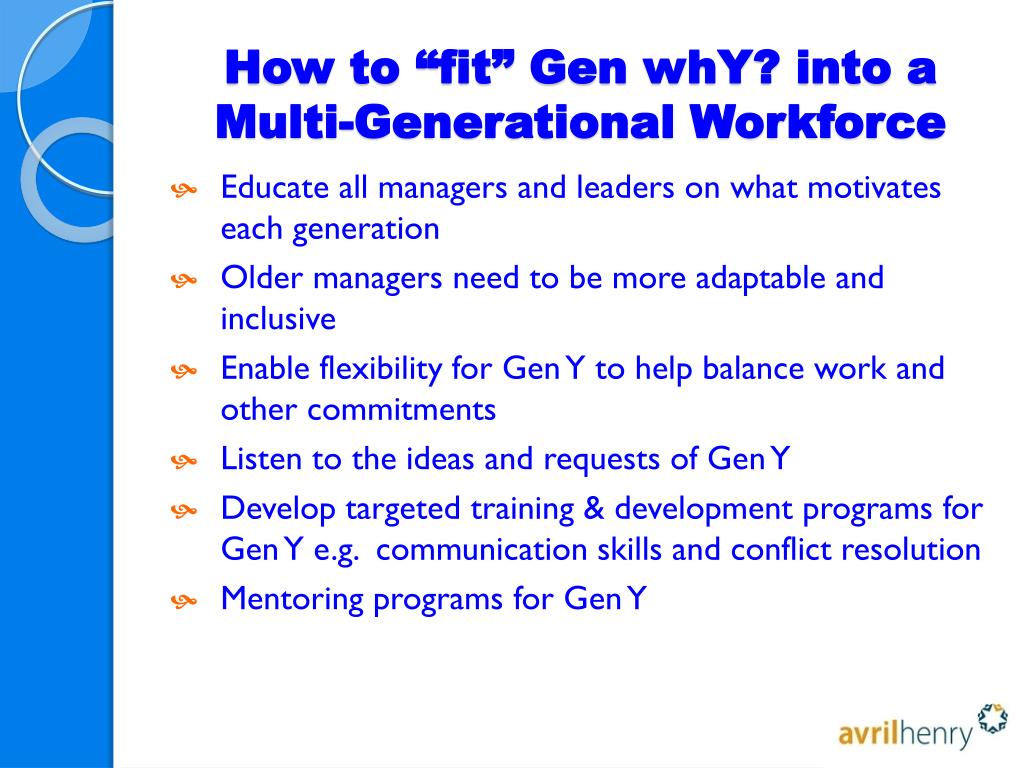 How to “fit” Gen whY? into a Multi-Generational Workforce

Educate all managers and leaders on what motivates each generation

Older managers need to be more adaptable and inclusive

Enable flexibility for Gen Y to help balance work and other commitments

Listen to the ideas and requests of Gen Y

Develop targeted training & development programs for Gen Y e.g. communication skills and conflict resolution

Mentoring programs for Gen Y

avrilhenry